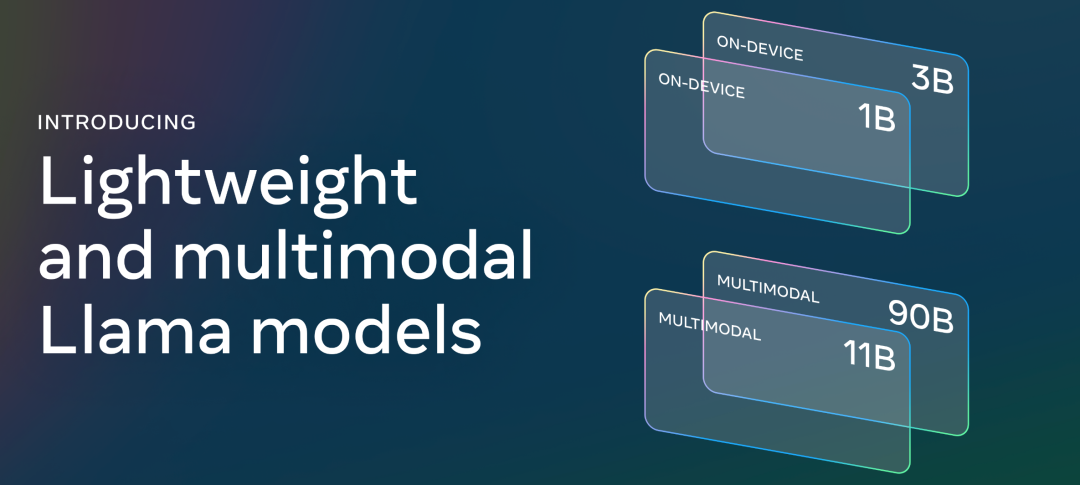 INTRODUCING

Lightweight and multimodal Llama models

ON-DEVICE
3B

ON-DEVICE
1B

MULTIMODAL
90B

MULTIMODAL
11B